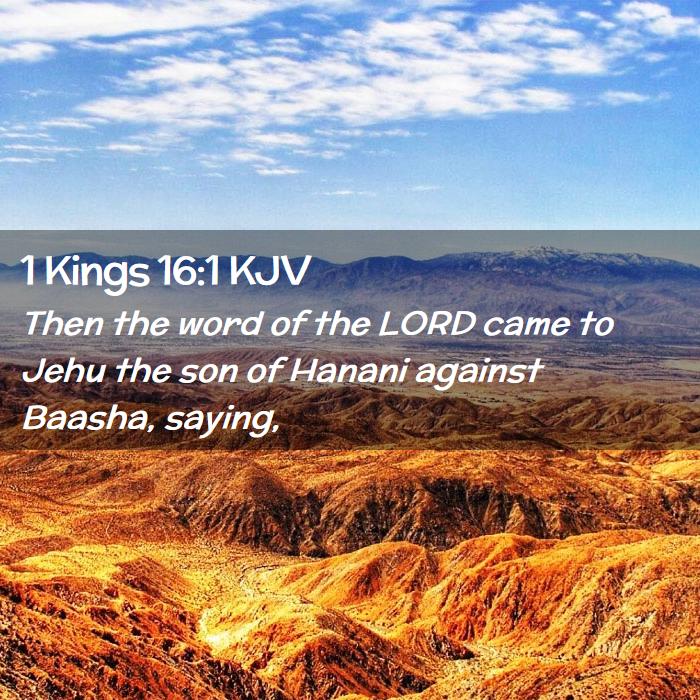 1 Kings 16:1 KJV

Then the word of the LORD came to Jehu the son of Hanani against Baasha, saying,